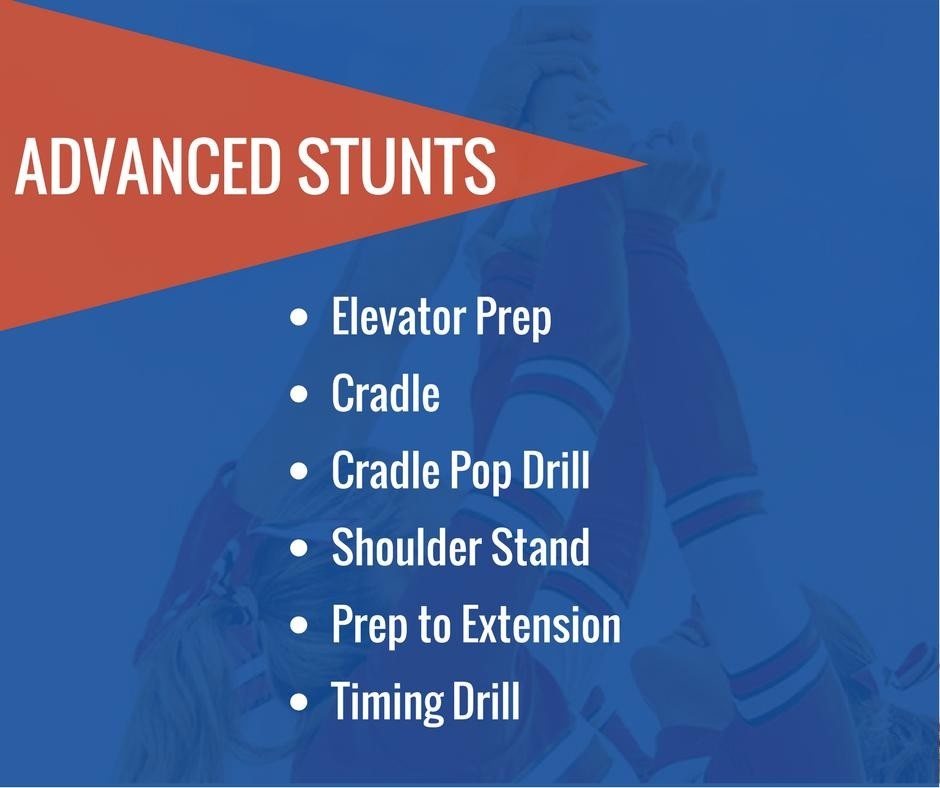 ADVANCED STUNTS

- Elevator Prep
- Cradle
- Cradle Pop Drill
- Shoulder Stand
- Prep to Extension
- Timing Drill